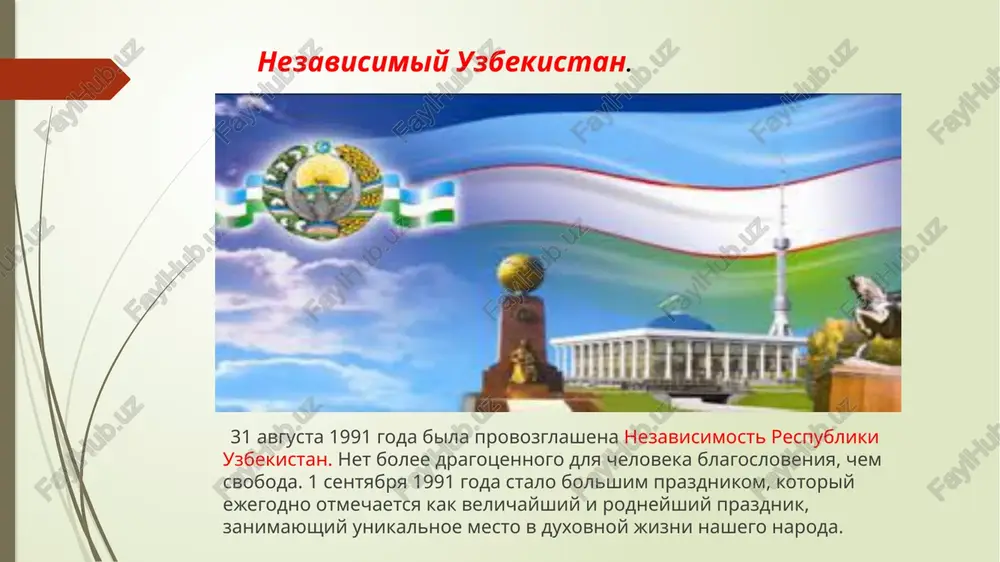 Независимый Узбекистан.

31 августа 1991 года была провозглашена Независимость Республики Узбекистан. Нет более драгоценного для человека благословения, чем свобода. 1 сентября 1991 года стало большим праздником, который ежегодно отмечается как величайший и роднейший праздник, занимающий уникальное место в духовной жизни нашего народа.

FaylHub.uz